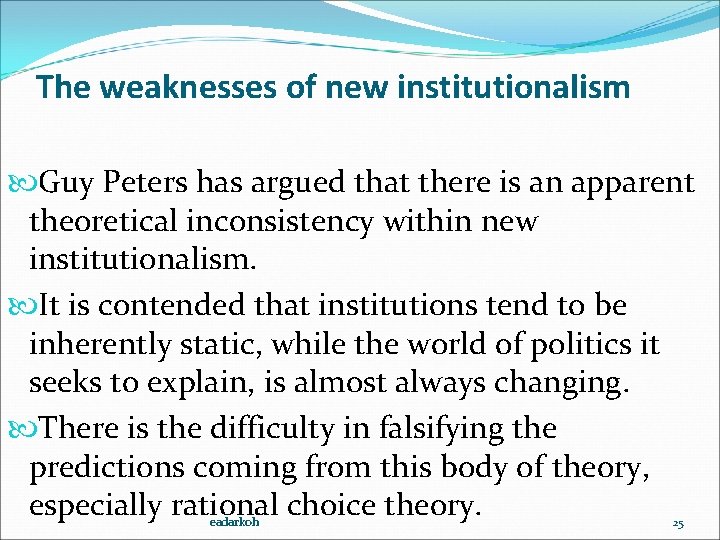 The weaknesses of new institutionalism

Guy Peters has argued that there is an apparent theoretical inconsistency within new institutionalism.

It is contended that institutions tend to be inherently static, while the world of politics it seeks to explain, is almost always changing.

There is the difficulty in falsifying the predictions coming from this body of theory, especially rational choice theory.

eadarkoh

25